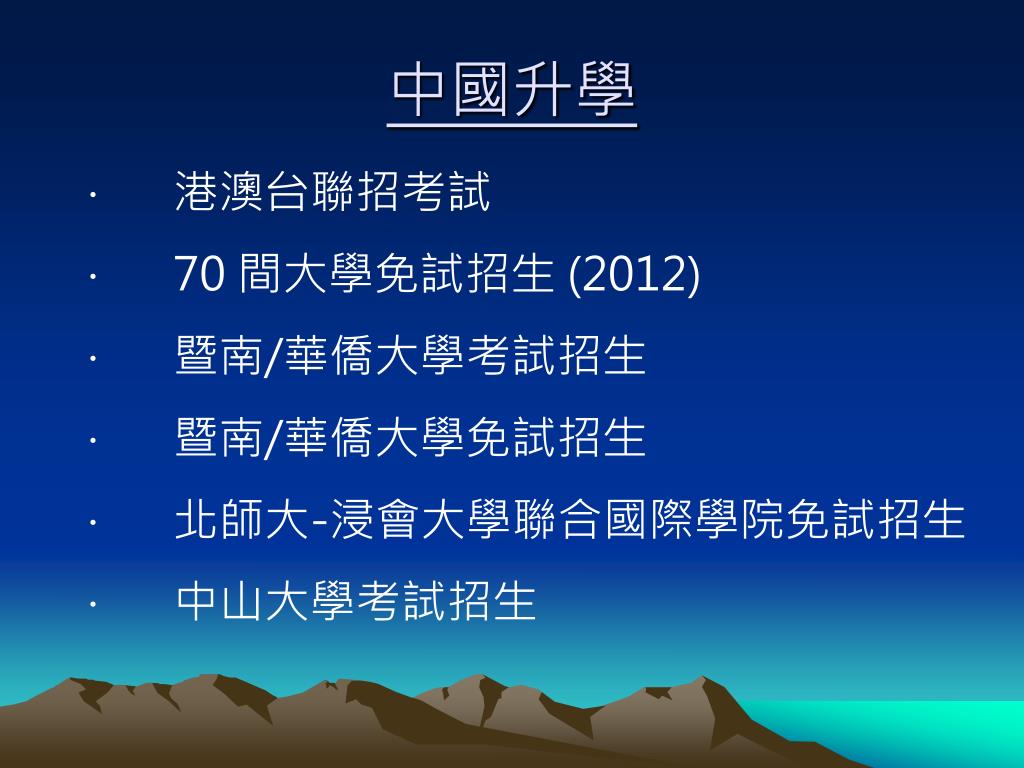 中國升學

· 港澳台聯招考試
· 70 間大學免試招生 (2012)
· 暨南/華僑大學考試招生
· 暨南/華僑大學免試招生
· 北師大-浸會大學聯合國際學院免試招生
· 中山大學考試招生